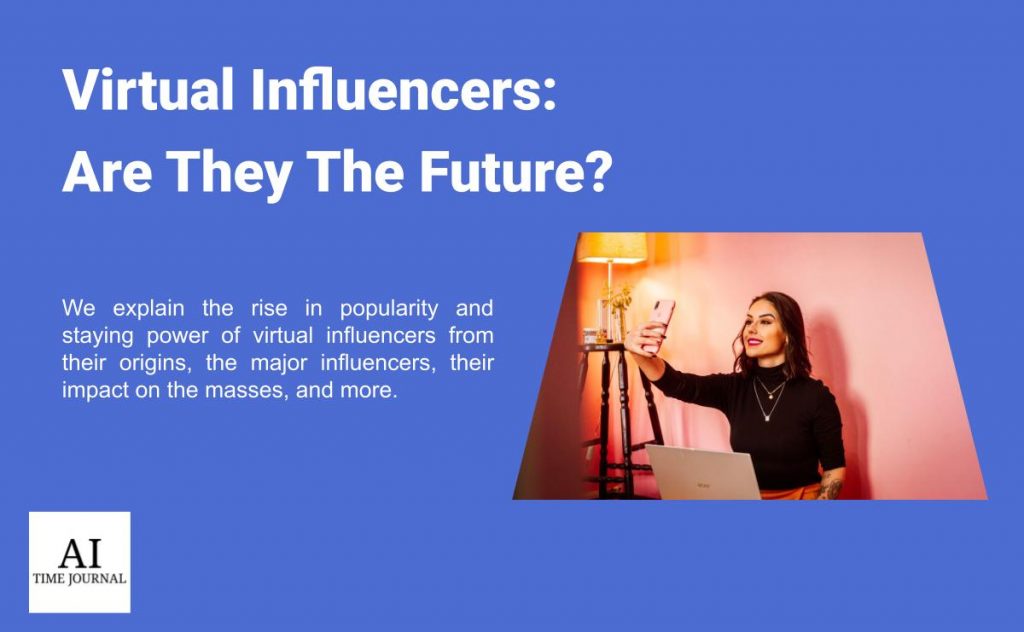 Virtual Influencers:
Are They The Future?

We explain the rise in popularity and staying power of virtual influencers from their origins, the major influencers, their impact on the masses, and more.

AI
TIME JOURNAL